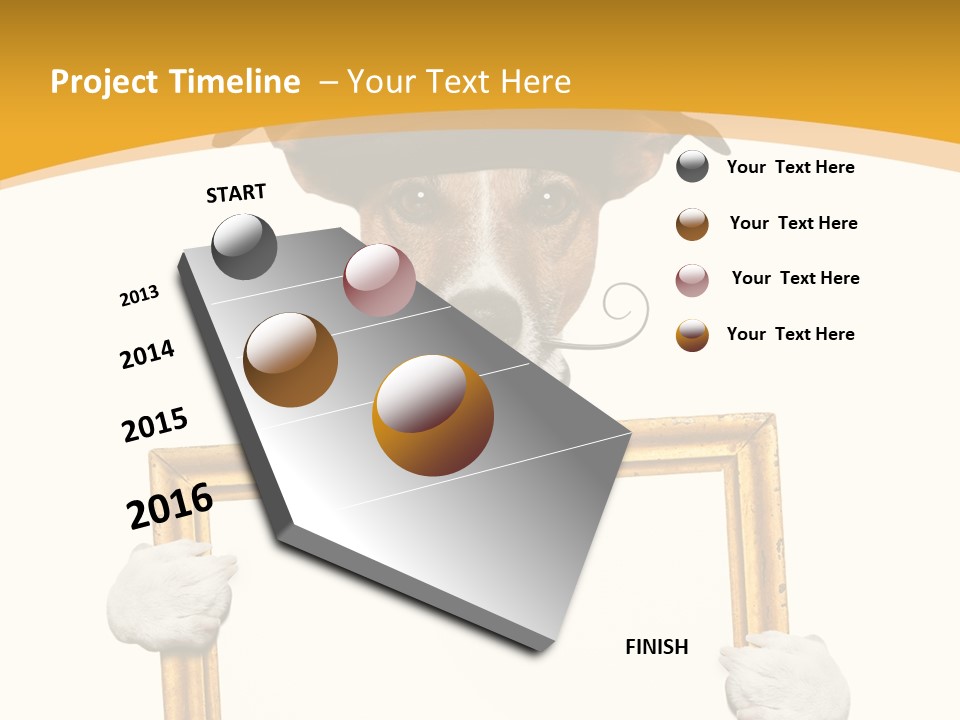 Project Timeline – Your Text Here

START

2013

2014

2015

2016

FINISH

Your Text Here

Your Text Here

Your Text Here

Your Text Here